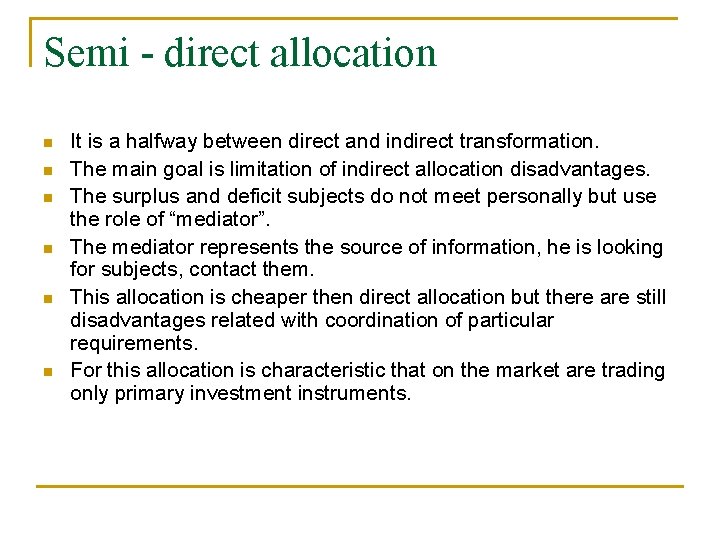 Semi - direct allocation

- It is a halfway between direct and indirect transformation.
- The main goal is limitation of indirect allocation disadvantages.
- The surplus and deficit subjects do not meet personally but use the role of “mediator”.
- The mediator represents the source of information, he is looking for subjects, contact them.
- This allocation is cheaper then direct allocation but there are still disadvantages related with coordination of particular requirements.
- For this allocation is characteristic that on the market are trading only primary investment instruments.